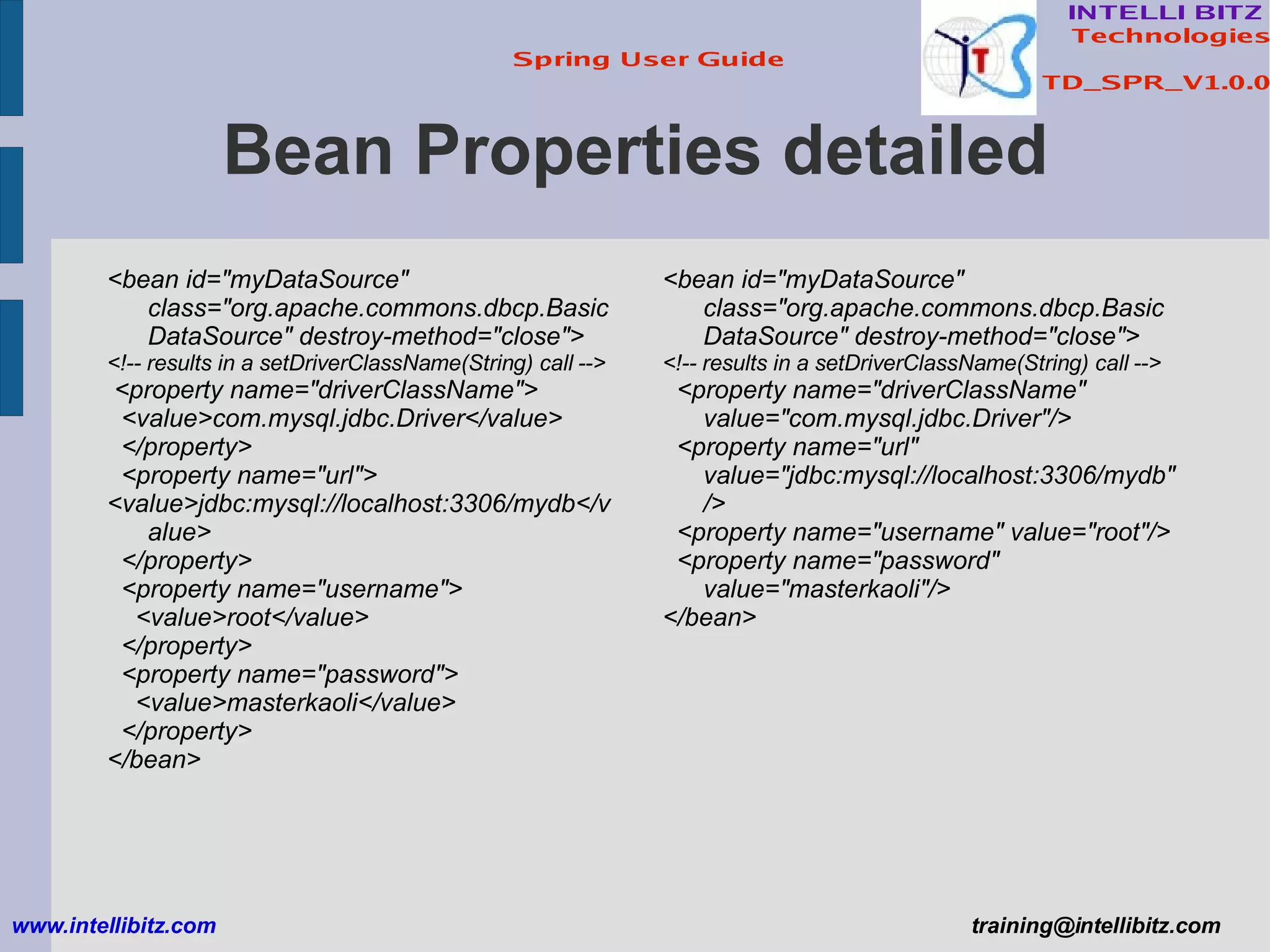 Spring User Guide

INTELLI BITZ Technologies

TD_SPR_V1.0.0

Bean Properties detailed

<bean id="myDataSource" class="org.apache.commons.dbcp.BasicDataSource" destroy-method="close">
<!-- results in a setDriverClassName(String) call -->
<property name="driverClassName">
<value>com.mysql.jdbc.Driver</value>
</property>
<property name="url">
<value>jdbc:mysql://localhost:3306/mydb</value>
</property>
<property name="username">
<value>root</value>
</property>
<property name="password">
<value>masterkaoli</value>
</property>
</bean>

<bean id="myDataSource" class="org.apache.commons.dbcp.BasicDataSource" destroy-method="close">
<!-- results in a setDriverClassName(String) call -->
<property name="driverClassName" value="com.mysql.jdbc.Driver"/>
<property name="url" value="jdbc:mysql://localhost:3306/mydb" />
<property name="username" value="root"/>
<property name="password" value="masterkaoli"/>
</bean>

www.intellibitz.com

training@intellibitz.com